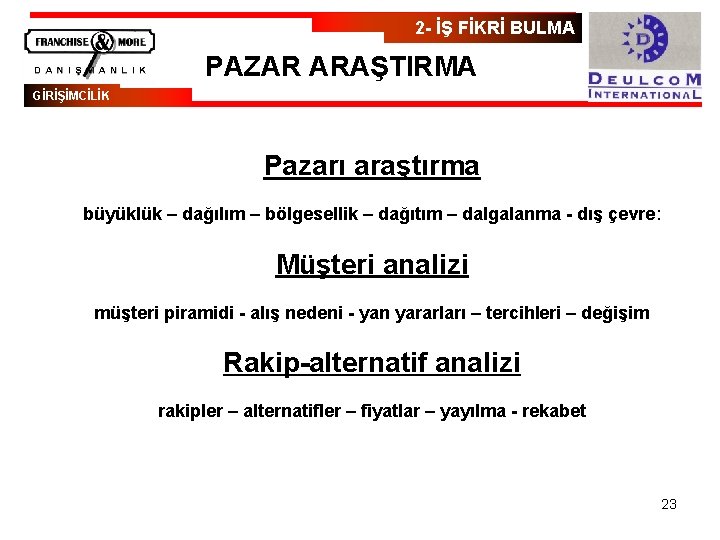 FRANCHISE & MORE
DANIŞMANLIK
GİRİŞİMCİLİK

2- İŞ FİKRİ BULMA

PAZAR ARAŞTIRMA

D
DEULCOM
INTERNATIONAL

Pazarı araştırma

büyüklük – dağılım – bölgesellik – dağıtım – dalgalanma - dış çevre:

Müşteri analizi

müşteri piramidi - alış nedeni - yan yararları – tercihleri – değişim

Rakip-alternatif analizi

rakipler – alternatifler – fiyatlar – yayılma - rekabet

23